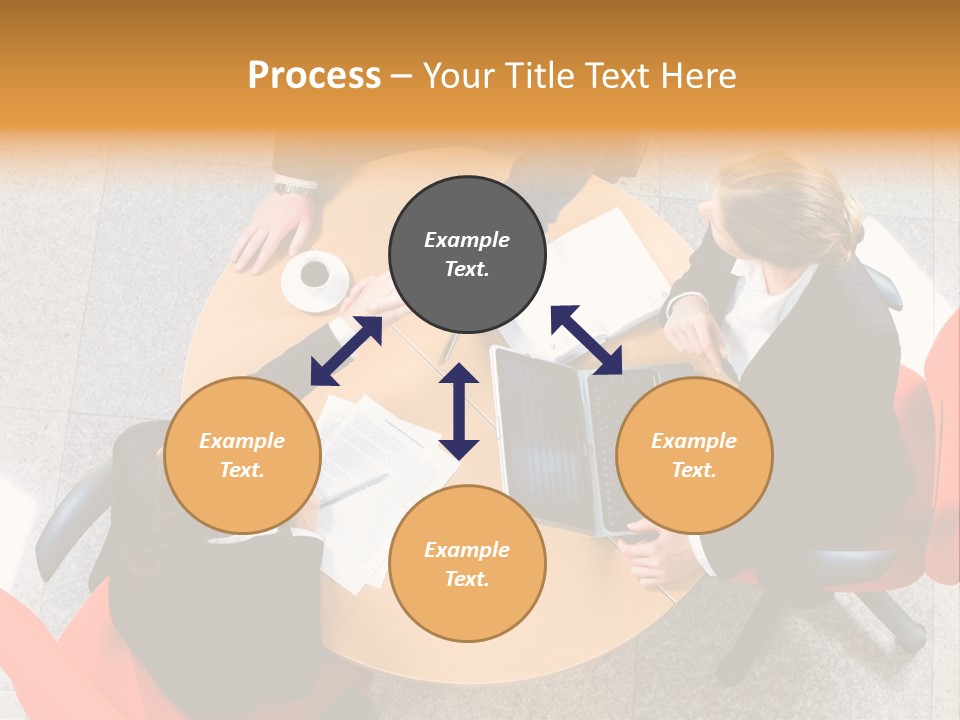 Process – Your Title Text Here

Example Text.

Example Text.

Example Text.

Example Text.